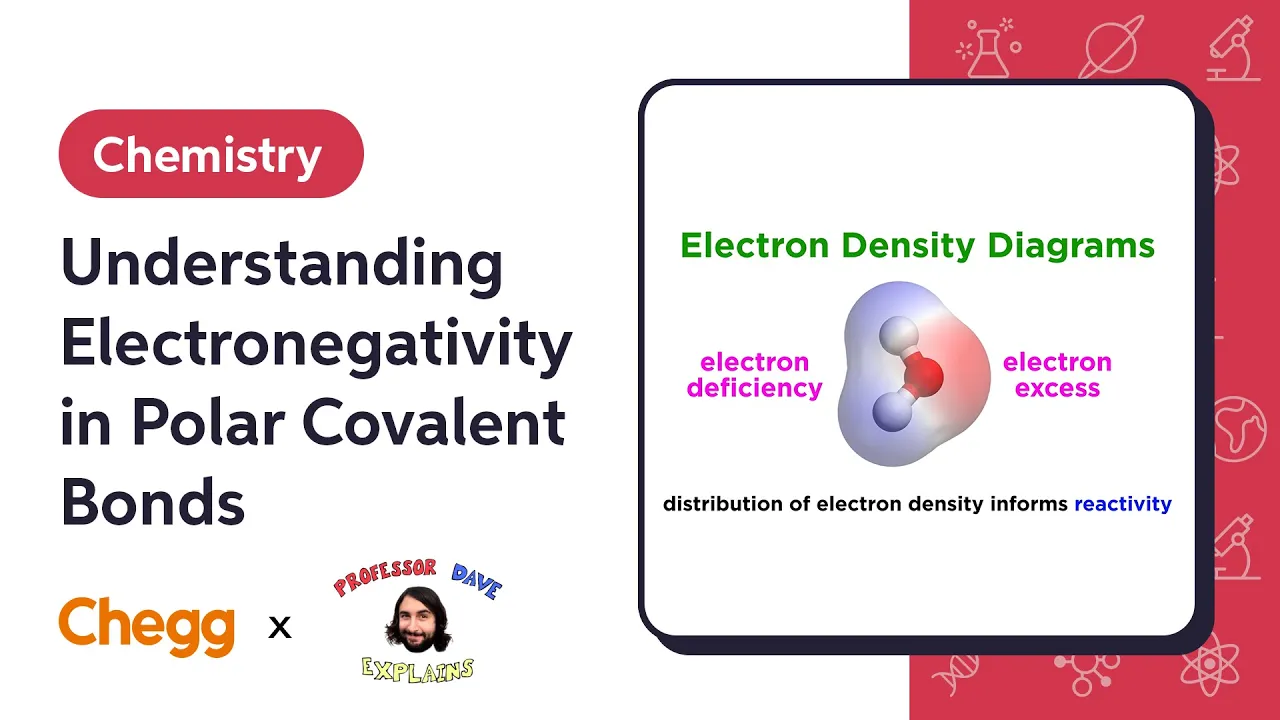 Chemistry

Understanding Electronegativity in Polar Covalent Bonds

Chegg x PROFESSOR DAVE EXPLAINS

Electron Density Diagrams

electron deficiency

electron excess

distribution of electron density informs reactivity